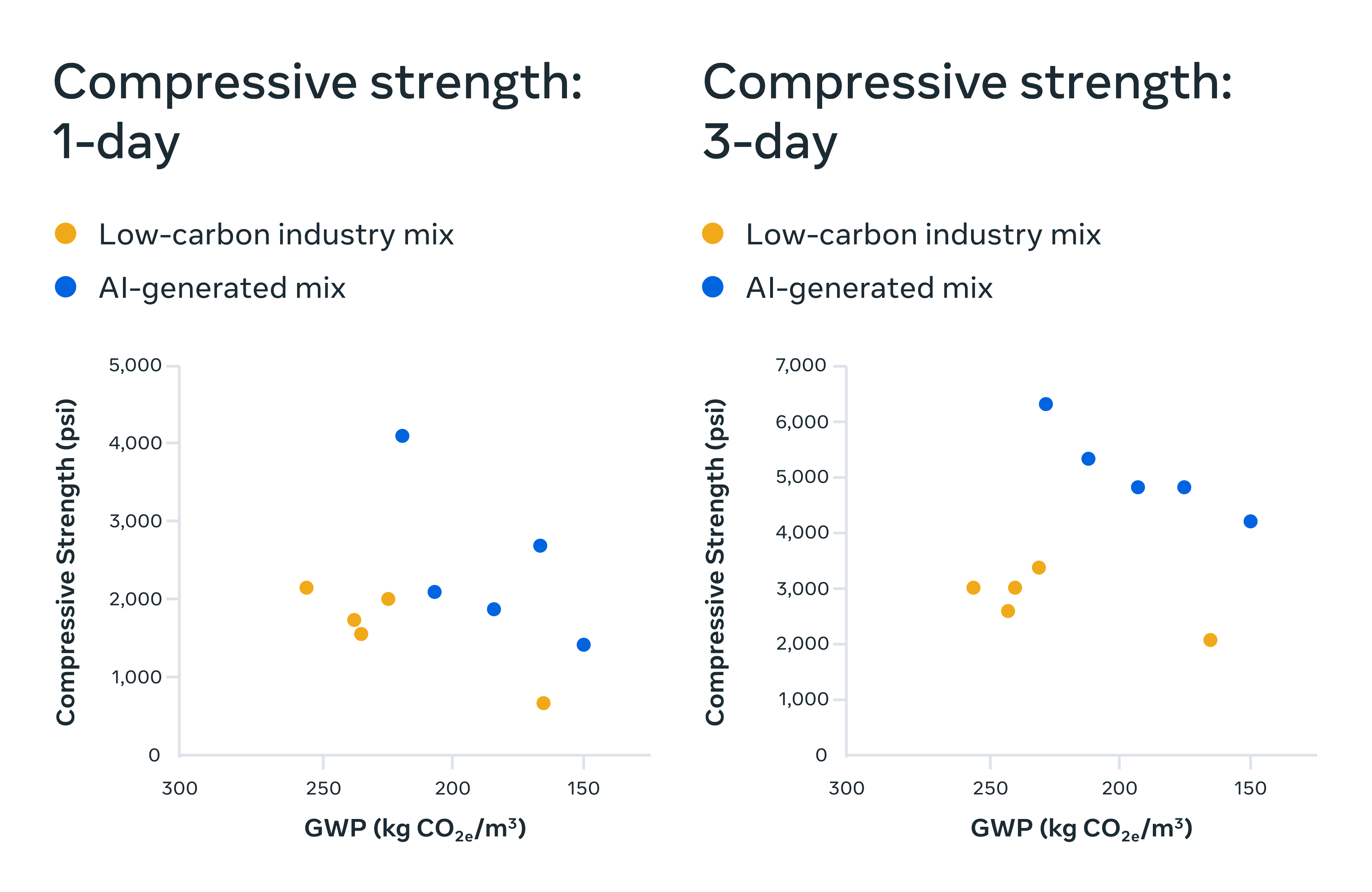 Compressive strength: 1-day

Low-carbon industry mix
AI-generated mix

Compressive Strength (psi)

5,000
4,000
3,000
2,000
1,000
0

300
250
200
150

GWP (kg $CO_{2e}/m^3$)

Compressive strength: 3-day

Low-carbon industry mix
AI-generated mix

Compressive Strength (psi)

7,000
6,000
5,000
4,000
3,000
2,000
1,000
0

300
250
200
150

GWP (kg $CO_{2e}/m^3$)